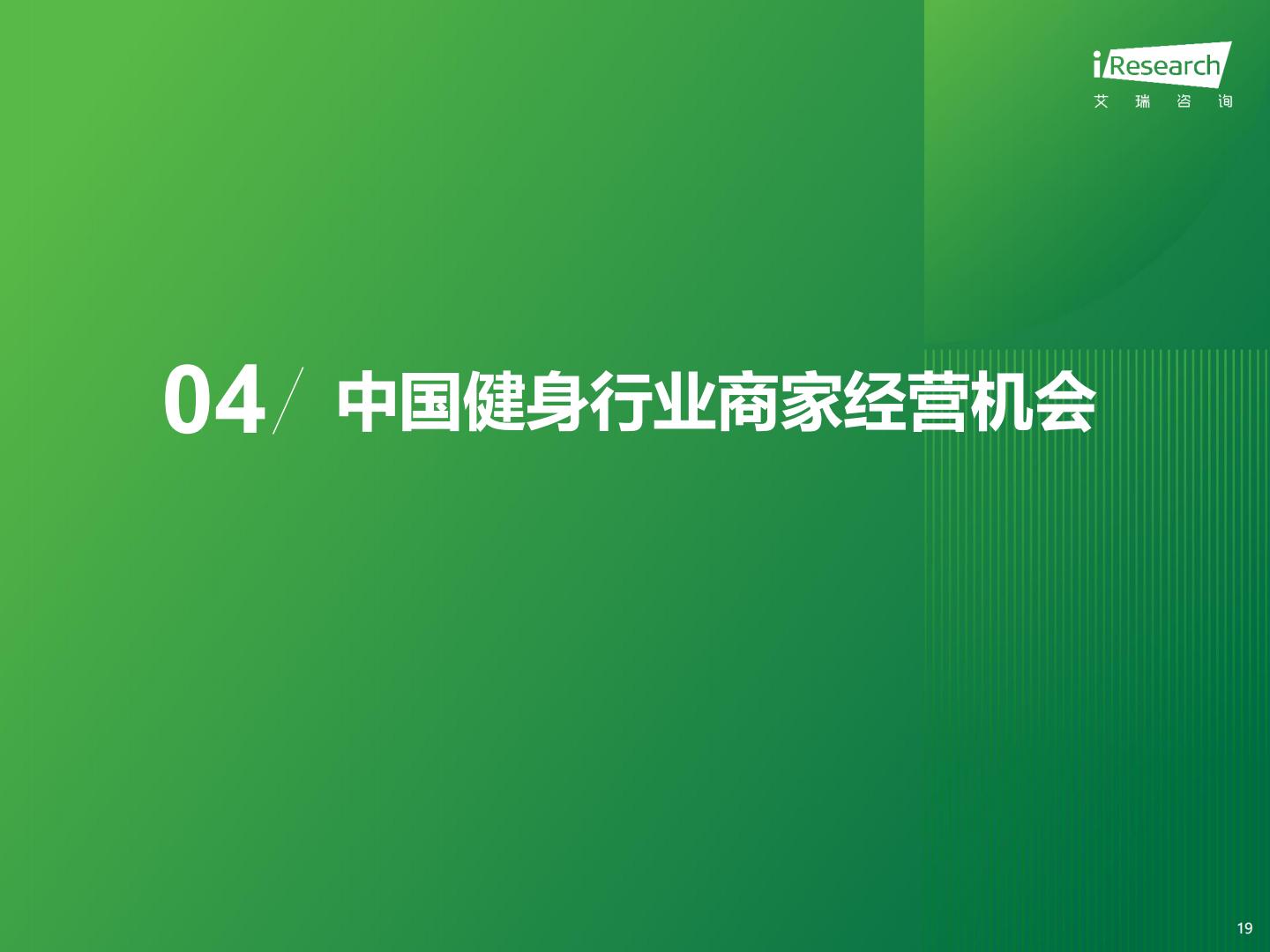 iResearch
艾 瑞 咨 询

04 / 中国健身行业商家经营机会

19